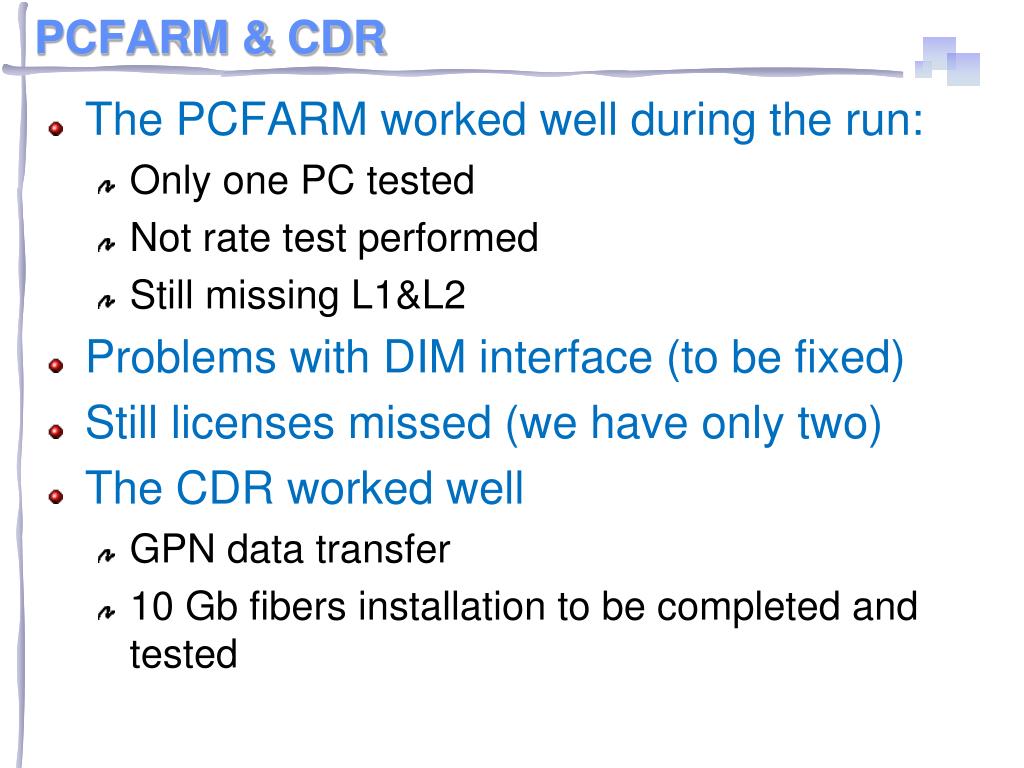 PCFARM & CDR

The PCFARM worked well during the run:

Only one PC tested

Not rate test performed

Still missing L1&L2

Problems with DIM interface (to be fixed)

Still licenses missed (we have only two)

The CDR worked well

GPN data transfer

10 Gb fibers installation to be completed and tested